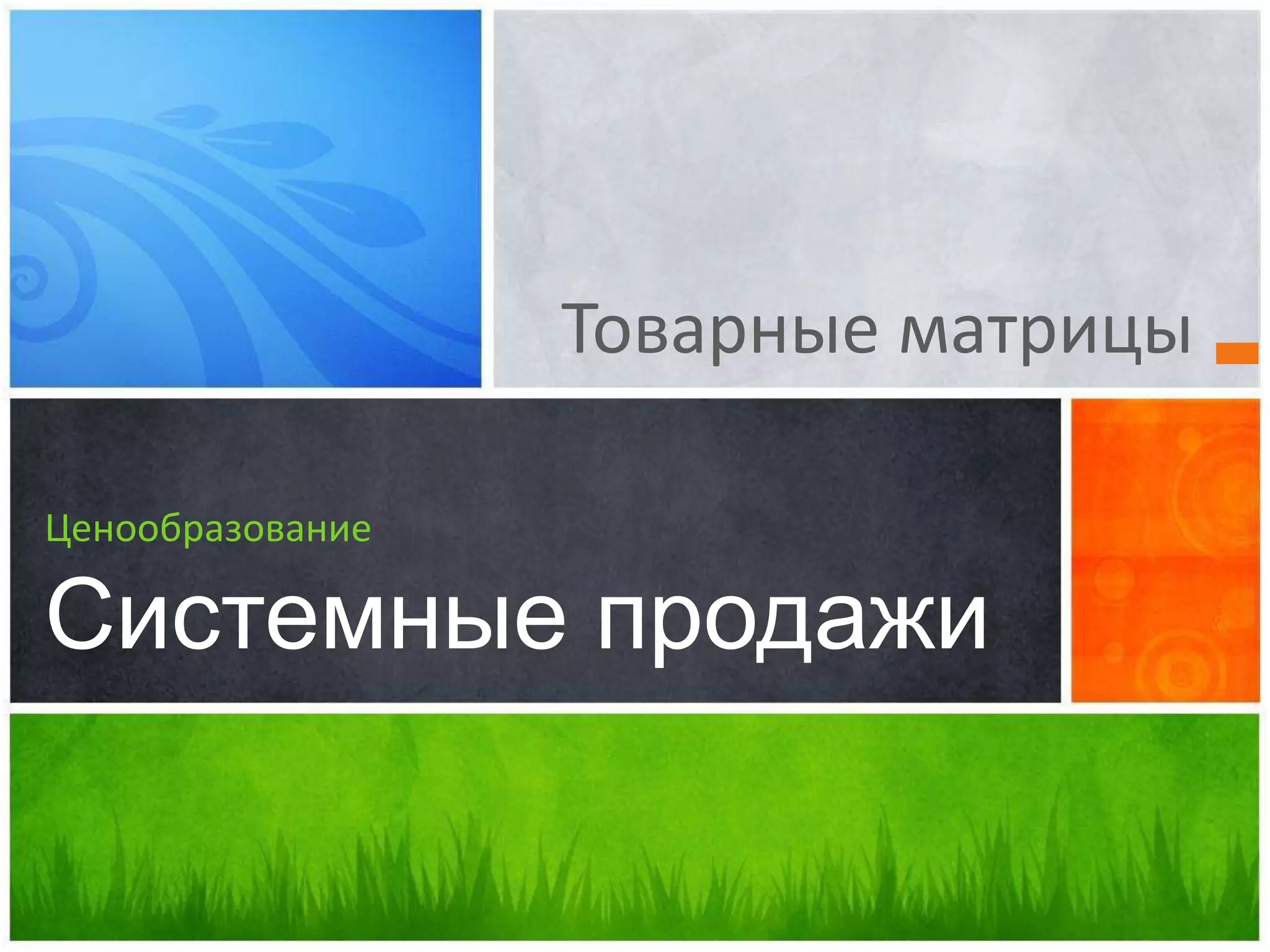 Товарные матрицы

Ценообразование

Системные продажи